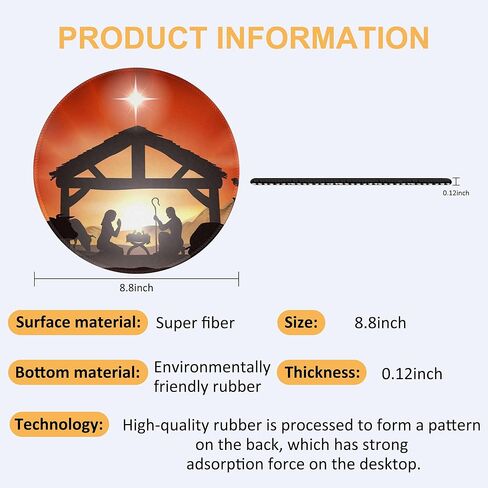 PRODUCT INFORMATION

0.12inch

8.8inch

Surface material: Super fiber

Size: 8.8inch

Bottom material: Environmentally friendly rubber

Thickness: 0.12inch

Technology: High-quality rubber is processed to form a pattern on the back, which has strong adsorption force on the desktop.